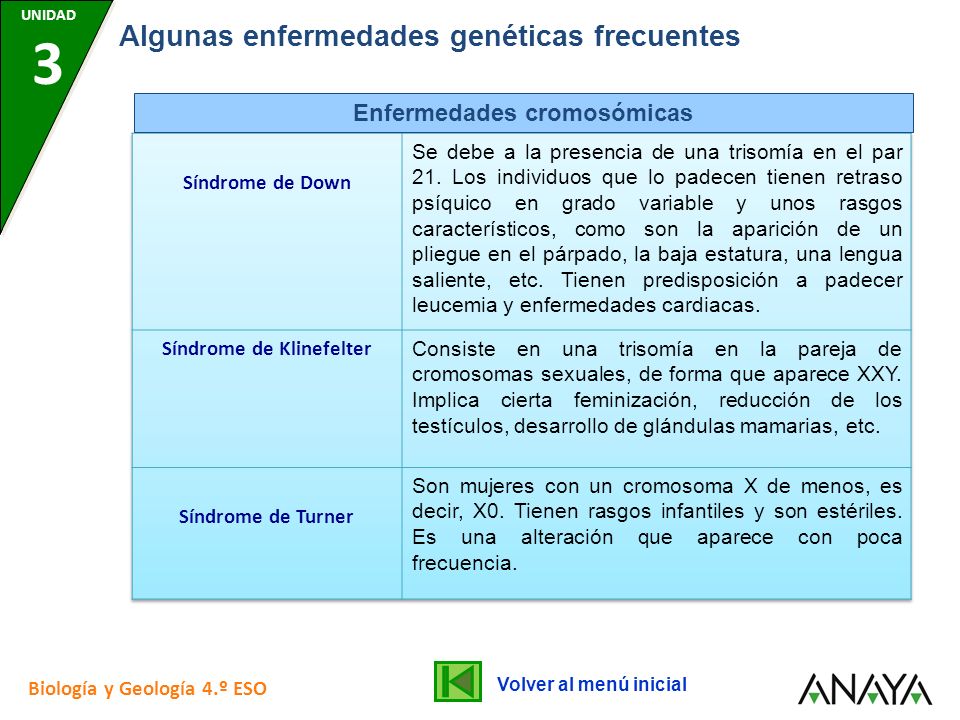 UNIDAD
3

Algunas enfermedades genéticas frecuentes

| Enfermedades cromosómicas | |
|---|---|
| Síndrome de Down | Se debe a la presencia de una trisomía en el par 21. Los individuos que lo padecen tienen retraso psíquico en grado variable y unos rasgos característicos, como son la aparición de un pliegue en el párpado, la baja estatura, una lengua saliente, etc. Tienen predisposición a padecer leucemia y enfermedades cardiacas. |
| Síndrome de Klinefelter | Consiste en una trisomía en la pareja de cromosomas sexuales, de forma que aparece XXY. Implica cierta feminización, reducción de los testículos, desarrollo de glándulas mamarias, etc. |
| Síndrome de Turner | Son mujeres con un cromosoma X de menos, es decir, X0. Tienen rasgos infantiles y son estériles. Es una alteración que aparece con poca frecuencia. |

Biología y Geología 4.º ESO

Volver al menú inicial

ANAYA